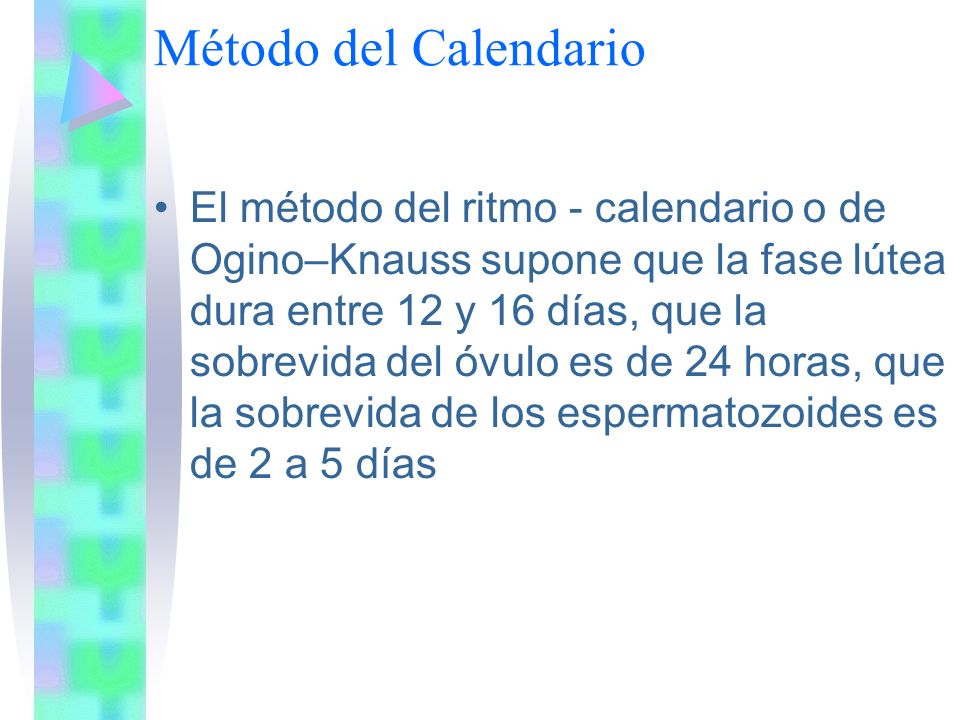 Método del Calendario

• El método del ritmo - calendario o de Ogino–Knauss supone que la fase lútea dura entre 12 y 16 días, que la sobrevida del óvulo es de 24 horas, que la sobrevida de los espermatozoides es de 2 a 5 días